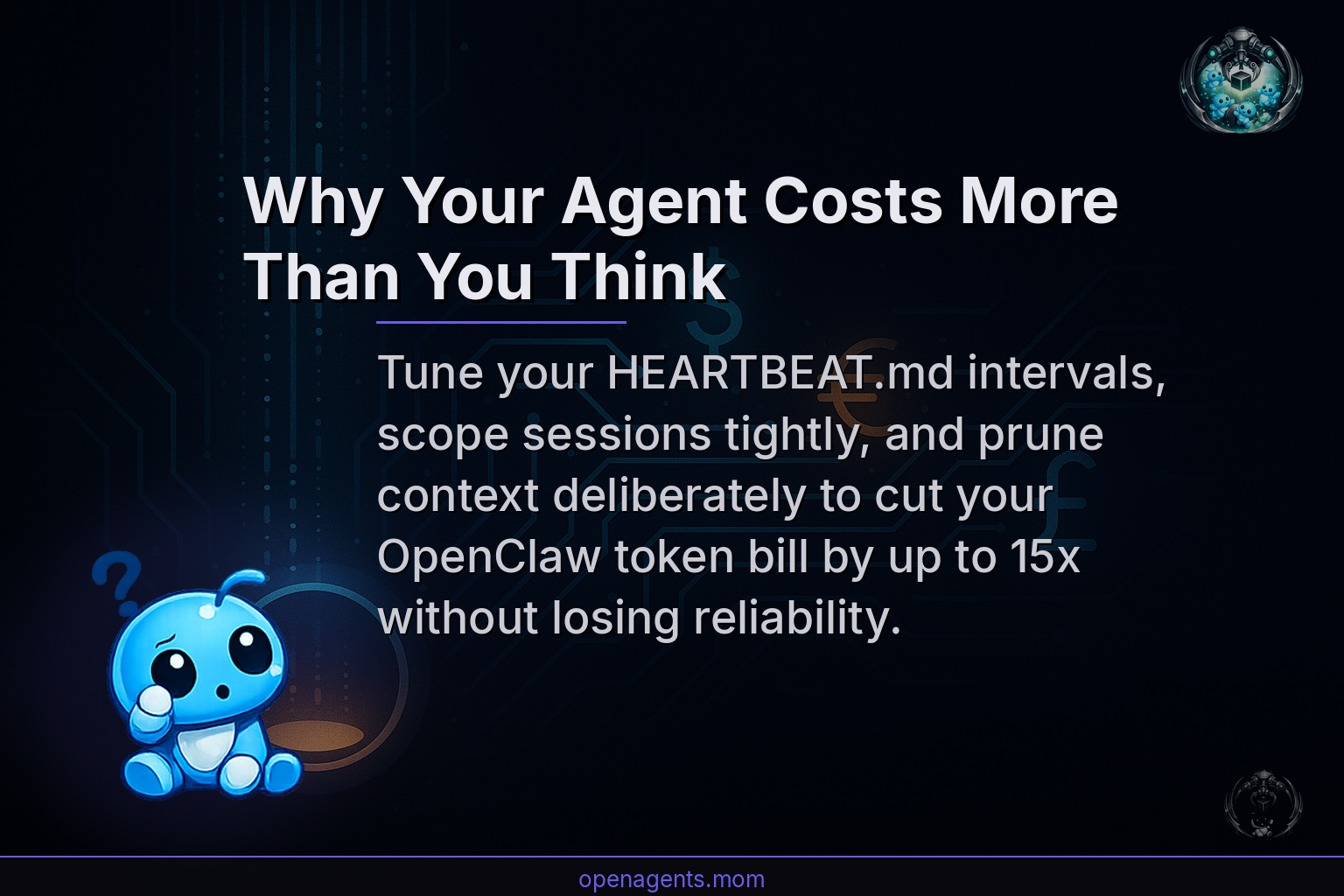 Why Your Agent Costs More Than You Think

Tune your HEARTBEAT.md intervals, scope sessions tightly, and prune context deliberately to cut your OpenClaw token bill by up to 15x without losing reliability.

openagents.mom